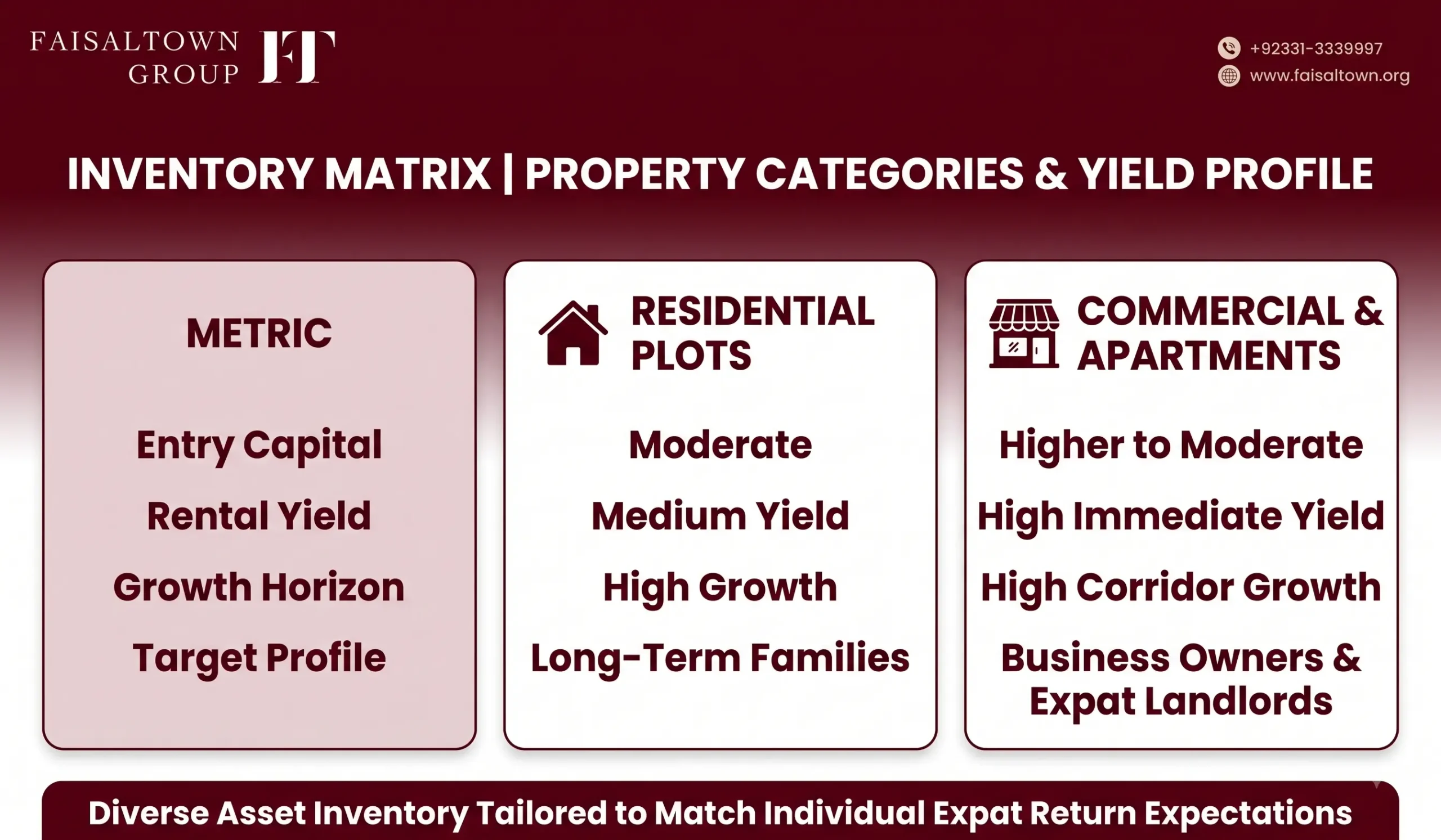 FAISALTOWN GROUP FT

+92331-3339997
www.faisaltown.org

INVENTORY MATRIX | PROPERTY CATEGORIES & YIELD PROFILE

| METRIC | RESIDENTIAL PLOTS | COMMERCIAL & APARTMENTS |
|---|---|---|
| Entry Capital | Moderate | Higher to Moderate |
| Rental Yield | Medium Yield | High Immediate Yield |
| Growth Horizon | High Growth | High Corridor Growth |
| Target Profile | Long-Term Families | Business Owners & Expat Landlords |

Diverse Asset Inventory Tailored to Match Individual Expat Return Expectations